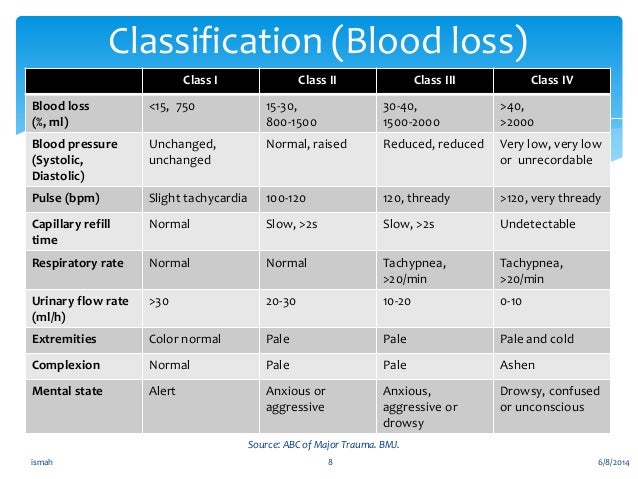 Classification (Blood loss)

| | Class I | Class II | Class III | Class IV |
|---|---|---|---|---|
| Blood loss (%, ml) | <15, 750 | 15-30, 800-1500 | 30-40, 1500-2000 | >40, >2000 |
| Blood pressure (Systolic, Diastolic) | Unchanged, unchanged | Normal, raised | Reduced, reduced | Very low, very low or unrecordable |
| Pulse (bpm) | Slight tachycardia | 100-120 | 120, thready | >120, very thready |
| Capillary refill time | Normal | Slow, >2s | Slow, >2s | Undetectable |
| Respiratory rate | Normal | Normal | Tachypnea, >20/min | Tachypnea, >20/min |
| Urinary flow rate (ml/h) | >30 | 20-30 | 10-20 | 0-10 |
| Extremities | Color normal | Pale | Pale | Pale and cold |
| Complexion | Normal | Pale | Pale | Ashen |
| Mental state | Alert | Anxious or aggressive | Anxious, aggressive or drowsy | Drowsy, confused or unconscious |

Source: ABC of Major Trauma. BMJ.

ismah 8 6/8/2014